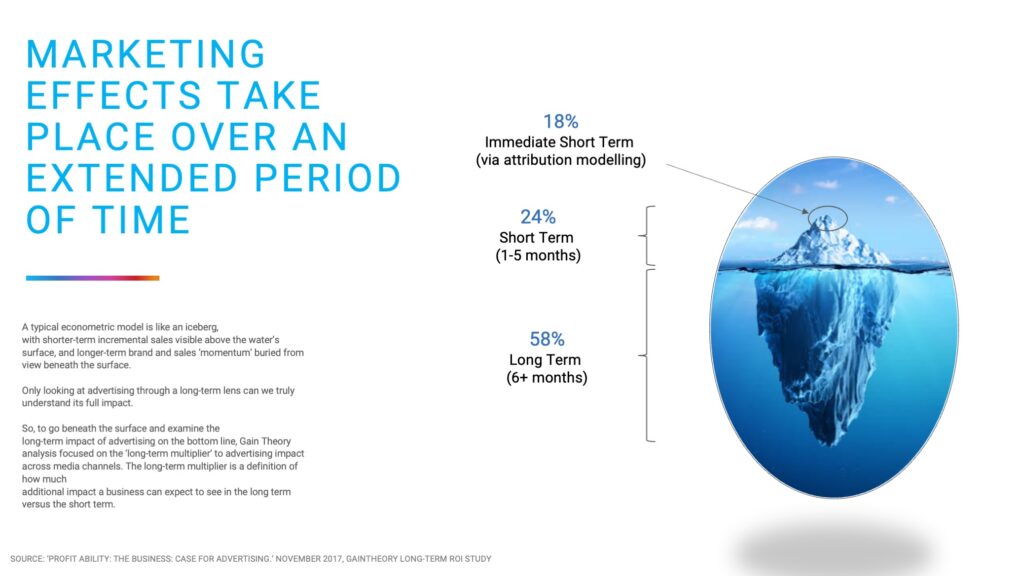 MARKETING EFFECTS TAKE PLACE OVER AN EXTENDED PERIOD OF TIME

A typical econometric model is like an iceberg, with shorter-term incremental sales visible above the water's surface, and longer-term brand and sales 'momentum' buried from view beneath the surface.

Only looking at advertising through a long-term lens can we truly understand its full impact.

So, to go beneath the surface and examine the long-term impact of advertising on the bottom line, Gain Theory analysis focused on the 'long-term multiplier' to advertising impact across media channels. The long-term multiplier is a definition of how much additional impact a business can expect to see in the long term versus the short term.

18%
Immediate Short Term
(via attribution modelling)

24%
Short Term
(1-5 months)

58%
Long Term
(6+ months)

SOURCE: 'PROFIT ABILITY: THE BUSINESS: CASE FOR ADVERTISING.' NOVEMBER 2017, GAINTHEORY LONG-TERM ROI STUDY